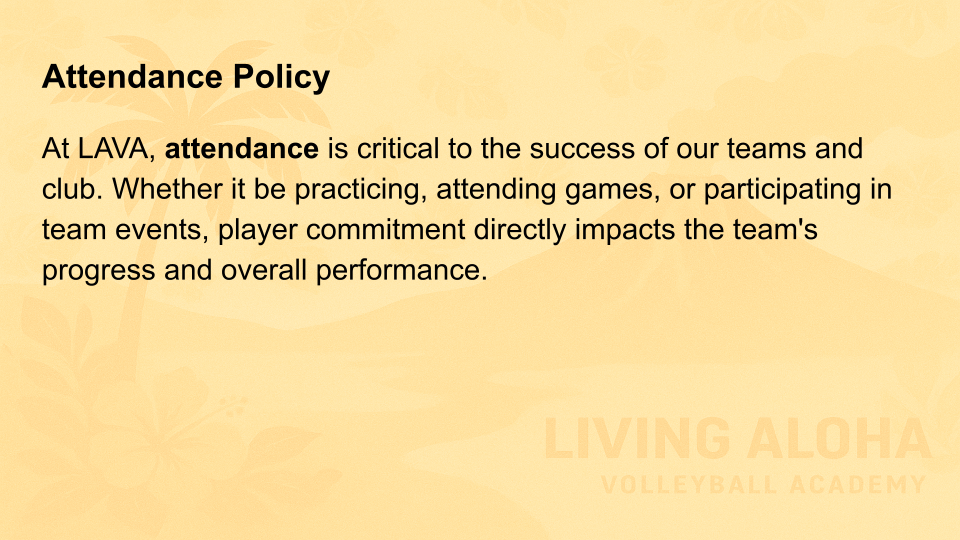 Attendance Policy

At LAVA, attendance is critical to the success of our teams and club. Whether it be practicing, attending games, or participating in team events, player commitment directly impacts the team's progress and overall performance.

LIVING ALOHA
VOLLEYBALL ACADEMY